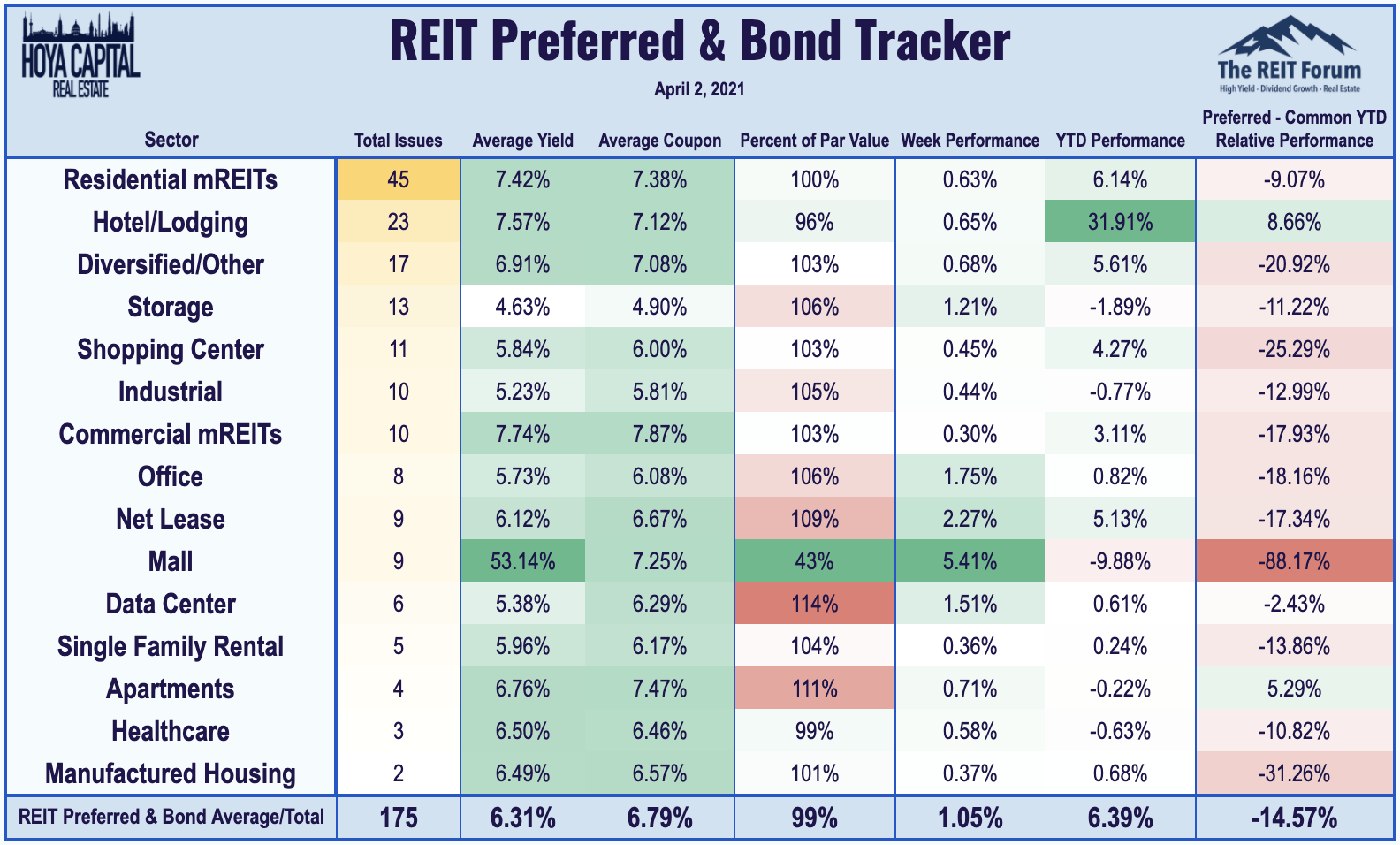 HOYA CAPITAL
REAL ESTATE

REIT Preferred & Bond Tracker

April 2, 2021

The REIT Forum
High Yield · Dividend Growth · Real Estate

| Sector | Total Issues | Average Yield | Average Coupon | Percent of Par Value | Week Performance | YTD Performance | Preferred - Common YTD Relative Performance |
|---|---|---|---|---|---|---|---|
| Residential mREITs | 45 | 7.42% | 7.38% | 100% | 0.63% | 6.14% | -9.07% |
| Hotel/Lodging | 23 | 7.57% | 7.12% | 96% | 0.65% | 31.91% | 8.66% |
| Diversified/Other | 17 | 6.91% | 7.08% | 103% | 0.68% | 5.61% | -20.92% |
| Storage | 13 | 4.63% | 4.90% | 106% | 1.21% | -1.89% | -11.22% |
| Shopping Center | 11 | 5.84% | 6.00% | 103% | 0.45% | 4.27% | -25.29% |
| Industrial | 10 | 5.23% | 5.81% | 105% | 0.44% | -0.77% | -12.99% |
| Commercial mREITs | 10 | 7.74% | 7.87% | 103% | 0.30% | 3.11% | -17.93% |
| Office | 8 | 5.73% | 6.08% | 106% | 1.75% | 0.82% | -18.16% |
| Net Lease | 9 | 6.12% | 6.67% | 109% | 2.27% | 5.13% | -17.34% |
| Mall | 9 | 53.14% | 7.25% | 43% | 5.41% | -9.88% | -88.17% |
| Data Center | 6 | 5.38% | 6.29% | 114% | 1.51% | 0.61% | -2.43% |
| Single Family Rental | 5 | 5.96% | 6.17% | 104% | 0.36% | 0.24% | -13.86% |
| Apartments | 4 | 6.76% | 7.47% | 111% | 0.71% | -0.22% | 5.29% |
| Healthcare | 3 | 6.50% | 6.46% | 99% | 0.58% | -0.63% | -10.82% |
| Manufactured Housing | 2 | 6.49% | 6.57% | 101% | 0.37% | 0.68% | -31.26% |
| REIT Preferred & Bond Average/Total | 175 | 6.31% | 6.79% | 99% | 1.05% | 6.39% | -14.57% |